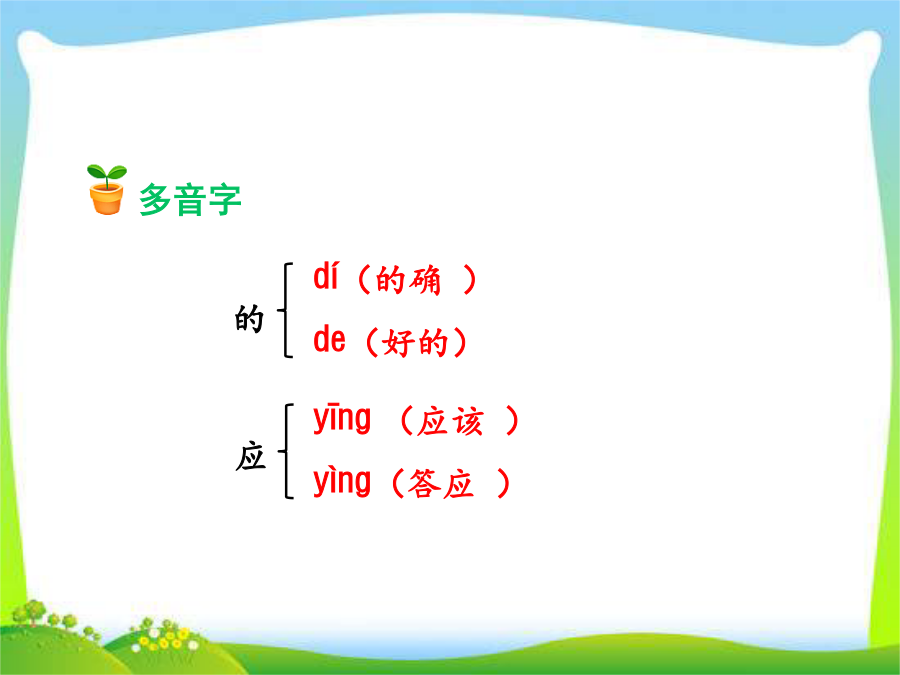 多音字

的 dí（的确 ）
de（好的）

应 yīng （应该 ）
yìng（答应 ）